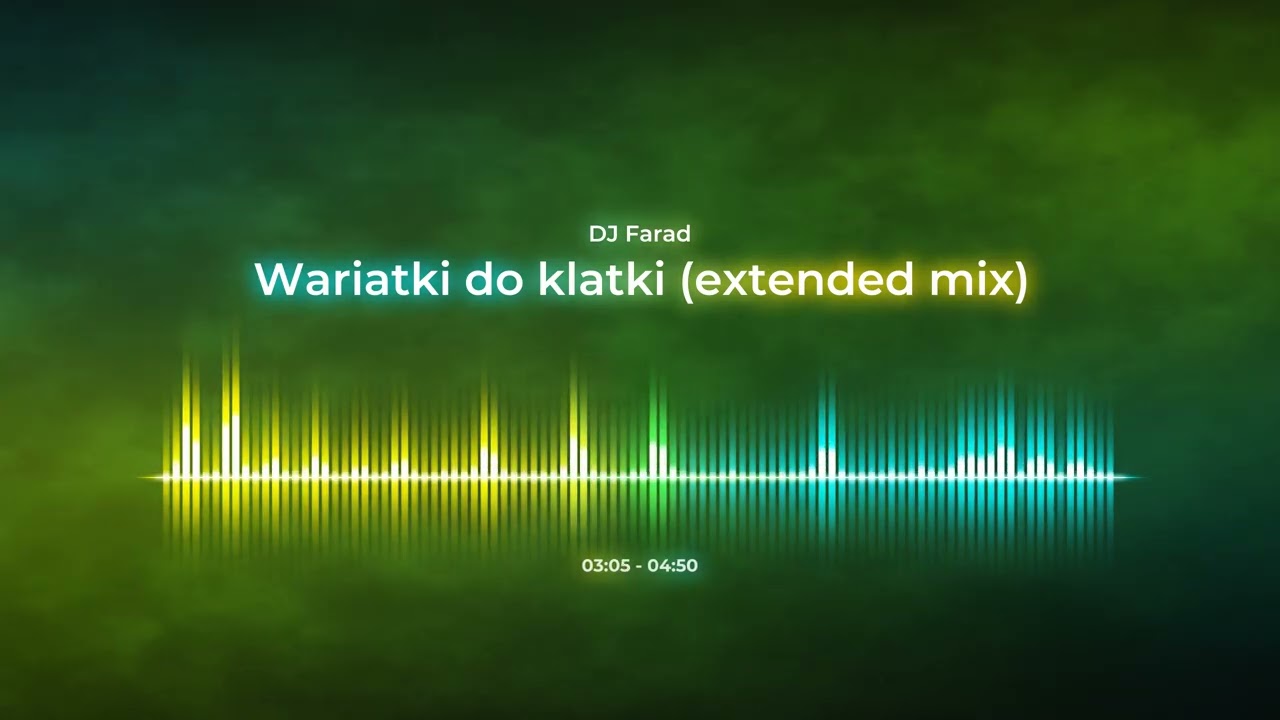 DJ Farad
Wariatki do klatki (extended mix)

03:05 - 04:50